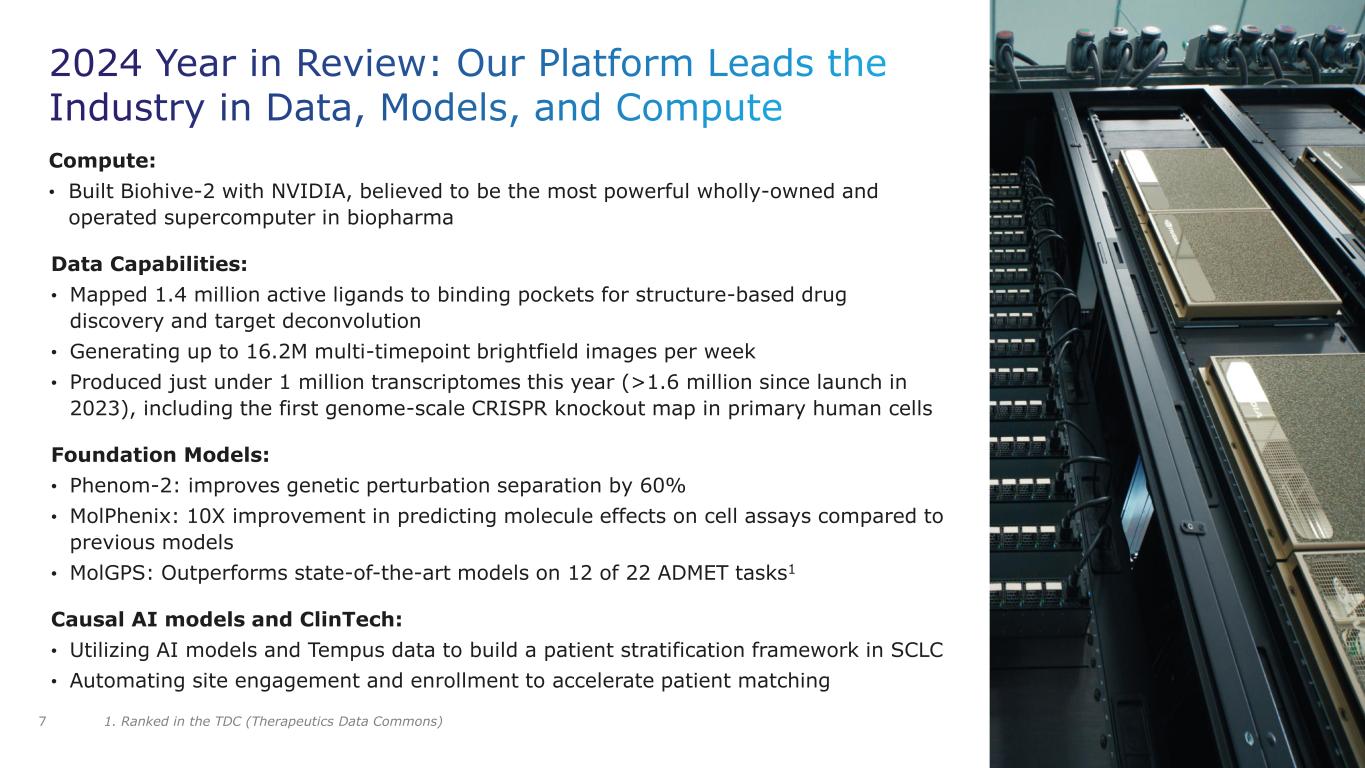 2024 Year in Review: Our Platform Leads the Industry in Data, Models, and Compute

Compute:
• Built Biohive-2 with NVIDIA, believed to be the most powerful wholly-owned and operated supercomputer in biopharma

Data Capabilities:
• Mapped 1.4 million active ligands to binding pockets for structure-based drug discovery and target deconvolution
• Generating up to 16.2M multi-timepoint brightfield images per week
• Produced just under 1 million transcriptomes this year (>1.6 million since launch in 2023), including the first genome-scale CRISPR knockout map in primary human cells

Foundation Models:
• Phenom-2: improves genetic perturbation separation by 60%
• MolPhenix: 10X improvement in predicting molecule effects on cell assays compared to previous models
• MolGPS: Outperforms state-of-the-art models on 12 of 22 ADMET tasks$^1$

Causal AI models and ClinTech:
• Utilizing AI models and Tempus data to build a patient stratification framework in SCLC
• Automating site engagement and enrollment to accelerate patient matching

7 1. Ranked in the TDC (Therapeutics Data Commons)